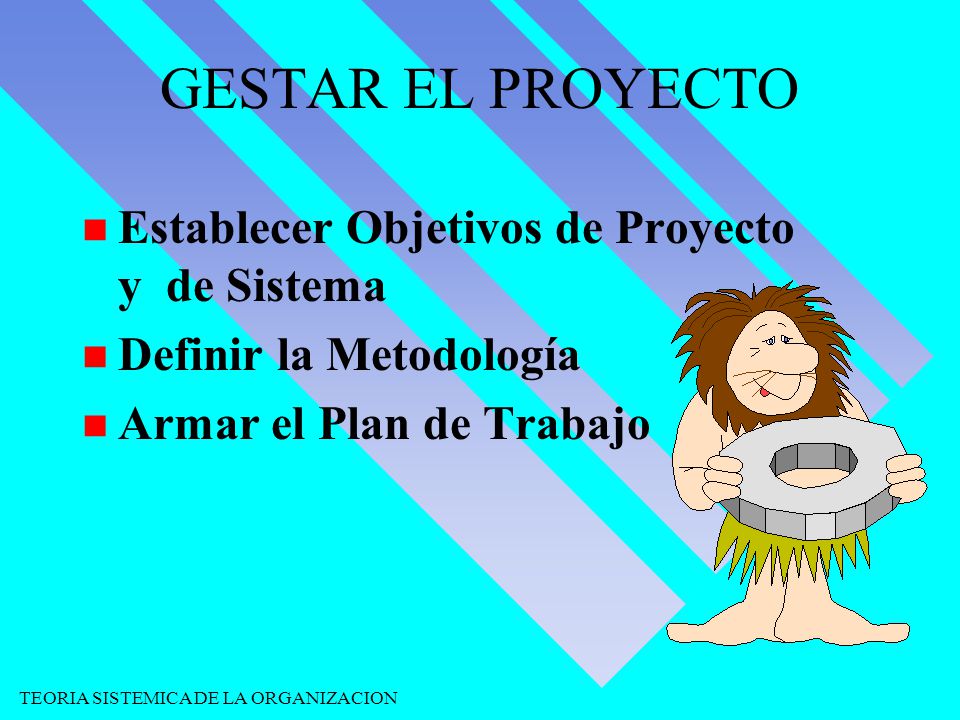 GESTAR EL PROYECTO

- Establecer Objetivos de Proyecto y de Sistema
- Definir la Metodología
- Armar el Plan de Trabajo

TEORIA SISTEMICA DE LA ORGANIZACION